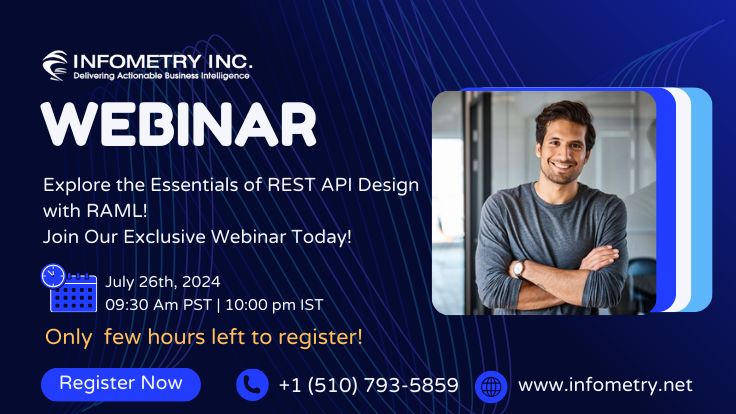 INFOMETRY INC.
Delivering Actionable Business Intelligence

WEBINAR

Explore the Essentials of REST API Design with RAML!
Join Our Exclusive Webinar Today!

July 26th, 2024
09:30 Am PST | 10:00 pm IST

Only few hours left to register!

Register Now

+1 (510) 793-5859

www.infometry.net